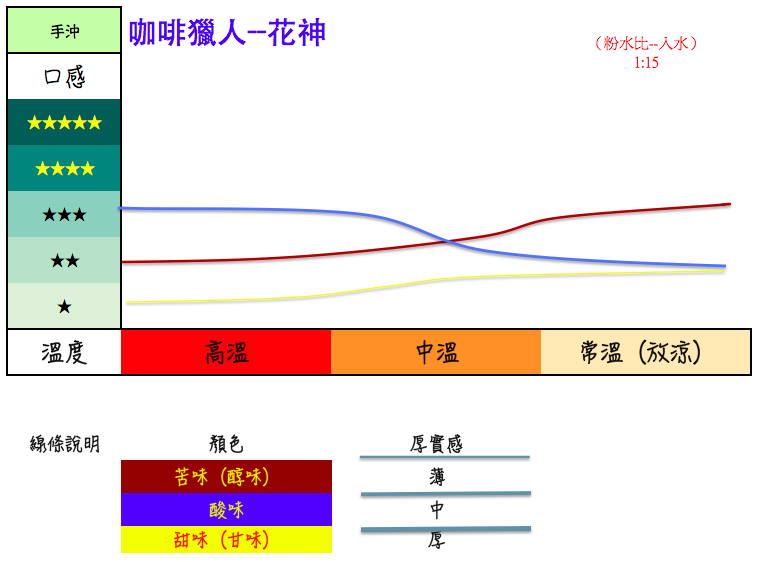 手沖

咖啡獵人--花神

（粉水比--入水）
1:15

口感

★★★★★

★★★★

★★★

★★

★

溫度

高溫

中溫

常溫（放涼）

線條說明

顏色

苦味（醇味）

酸味

甜味（甘味）

厚實感

薄

中

厚